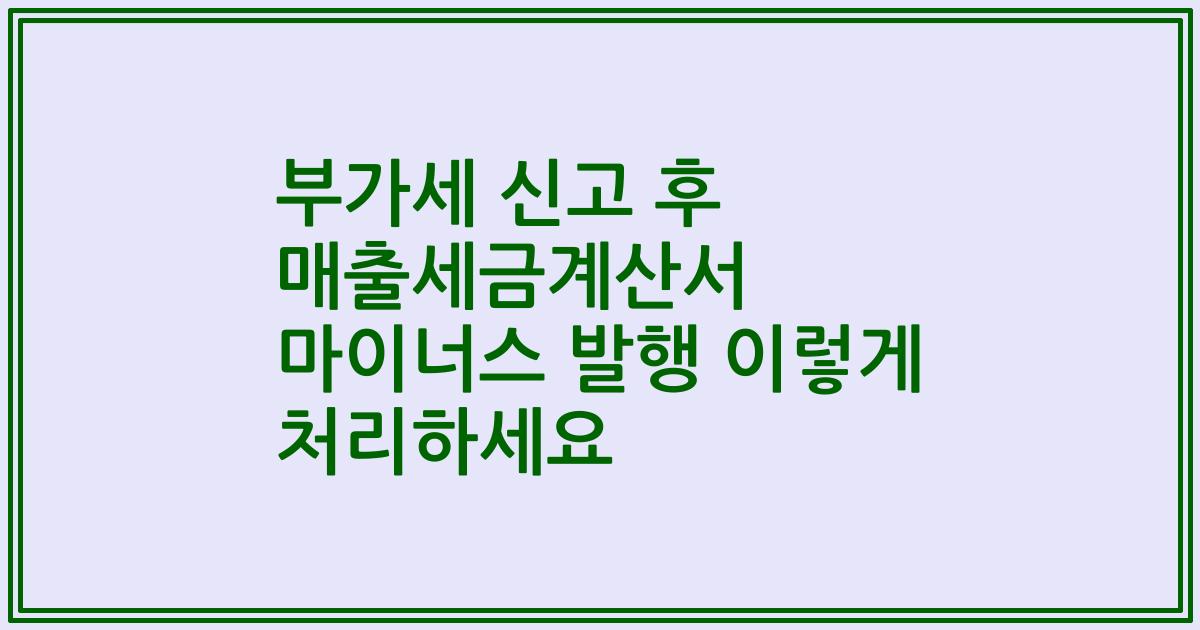 부가세 신고 후 매출세금계산서 마이너스 발행 이렇게 처리하세요